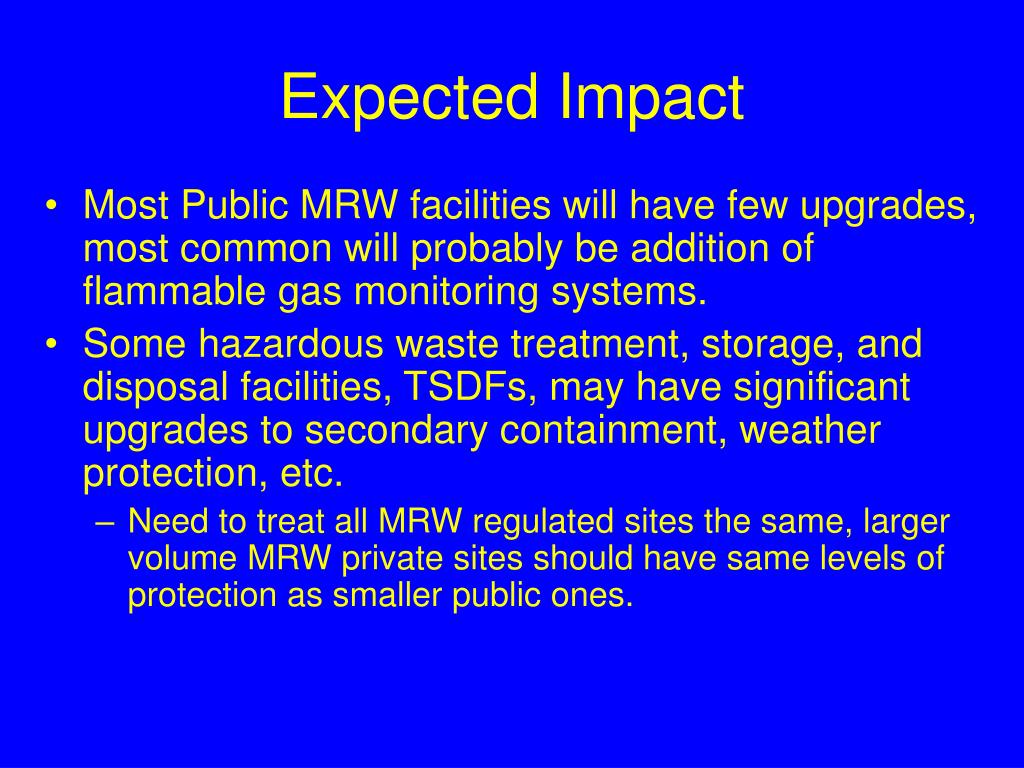 Expected Impact

• Most Public MRW facilities will have few upgrades, most common will probably be addition of flammable gas monitoring systems.

• Some hazardous waste treatment, storage, and disposal facilities, TSDFs, may have significant upgrades to secondary containment, weather protection, etc.

– Need to treat all MRW regulated sites the same, larger volume MRW private sites should have same levels of protection as smaller public ones.